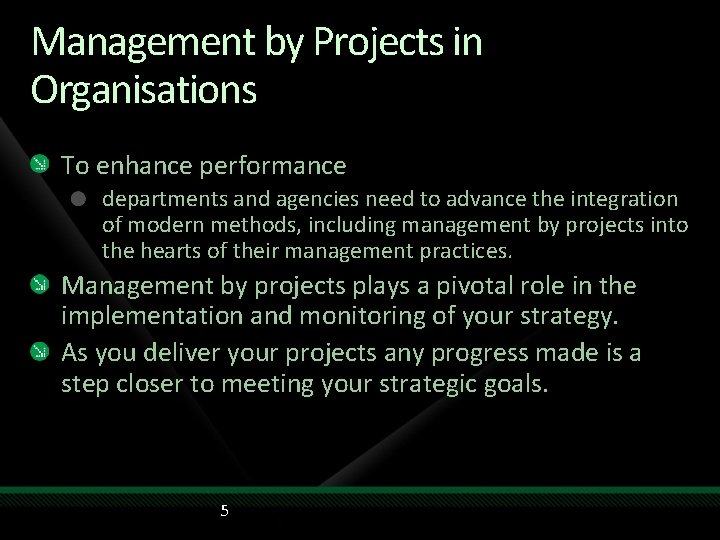 Management by Projects in Organisations

To enhance performance

departments and agencies need to advance the integration of modern methods, including management by projects into the hearts of their management practices.

Management by projects plays a pivotal role in the implementation and monitoring of your strategy.

As you deliver your projects any progress made is a step closer to meeting your strategic goals.

5